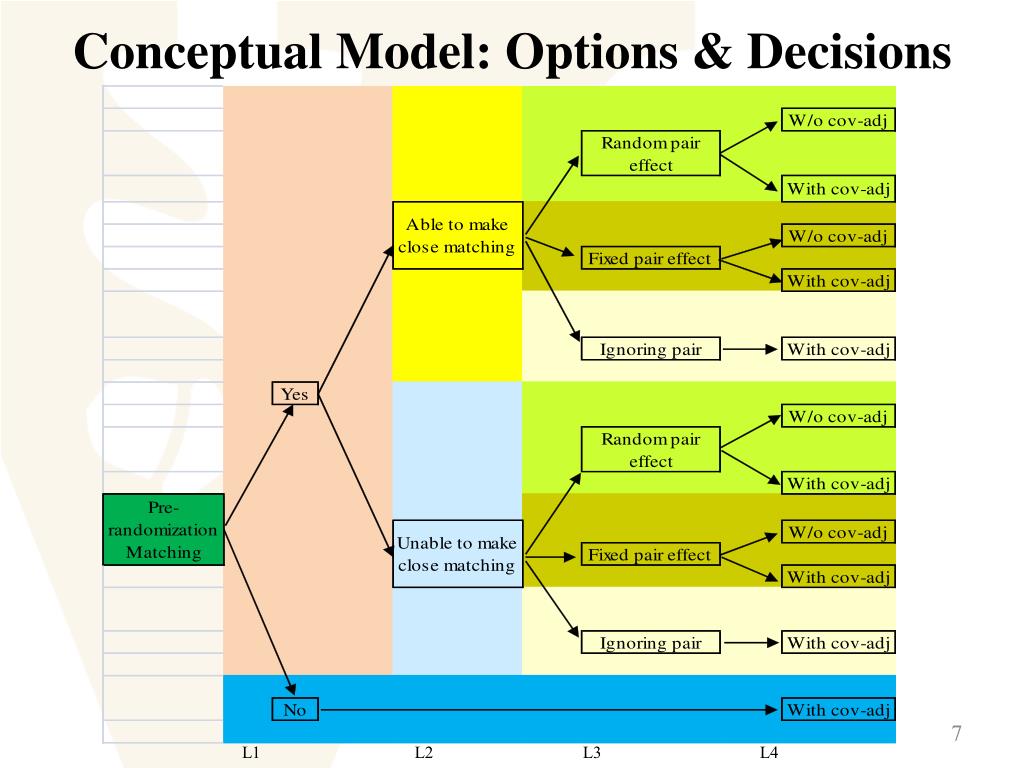 Conceptual Model: Options & Decisions

Pre-randomization Matching

Yes

No

Able to make close matching

Unable to make close matching

Random pair effect

Fixed pair effect

Ignoring pair

W/o cov-adj

With cov-adj

W/o cov-adj

With cov-adj

With cov-adj

Random pair effect

Fixed pair effect

Ignoring pair

W/o cov-adj

With cov-adj

W/o cov-adj

With cov-adj

With cov-adj

With cov-adj

L1

L2

L3

L4

7